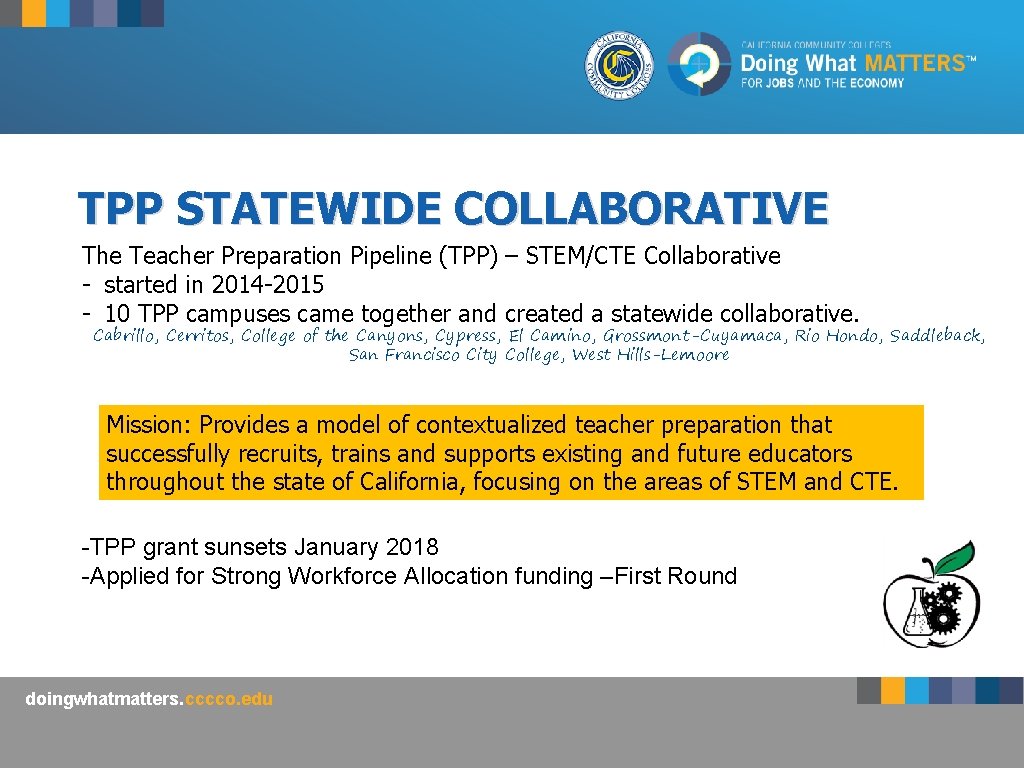 CALIFORNIA COMMUNITY COLLEGES

CALIFORNIA COMMUNITY COLLEGES
Doing What MATTERS™
FOR JOBS AND THE ECONOMY

TPP STATEWIDE COLLABORATIVE

The Teacher Preparation Pipeline (TPP) – STEM/CTE Collaborative
- started in 2014-2015
- 10 TPP campuses came together and created a statewide collaborative.
Cabrillo, Cerritos, College of the Canyons, Cypress, El Camino, Grossmont-Cuyamaca, Rio Hondo, Saddleback, San Francisco City College, West Hills-Lemoore

Mission: Provides a model of contextualized teacher preparation that successfully recruits, trains and supports existing and future educators throughout the state of California, focusing on the areas of STEM and CTE.

-TPP grant sunsets January 2018
-Applied for Strong Workforce Allocation funding –First Round

doingwhatmatters.cccco.edu